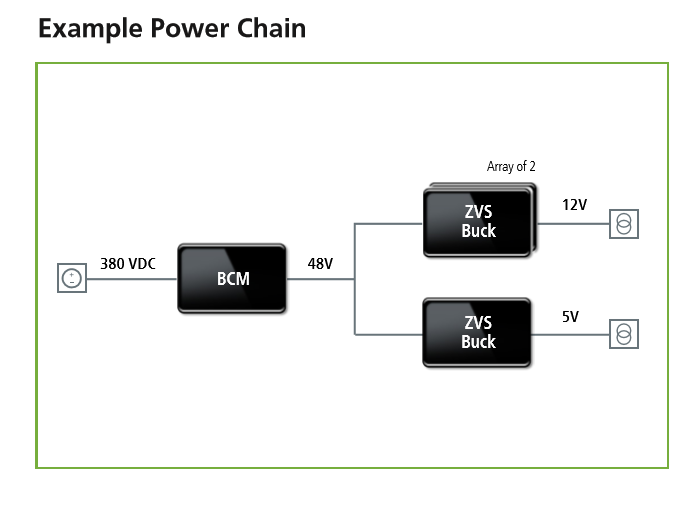 Example Power Chain

380 VDC

BCM

48V

Array of 2

ZVS Buck

12V

ZVS Buck

5V